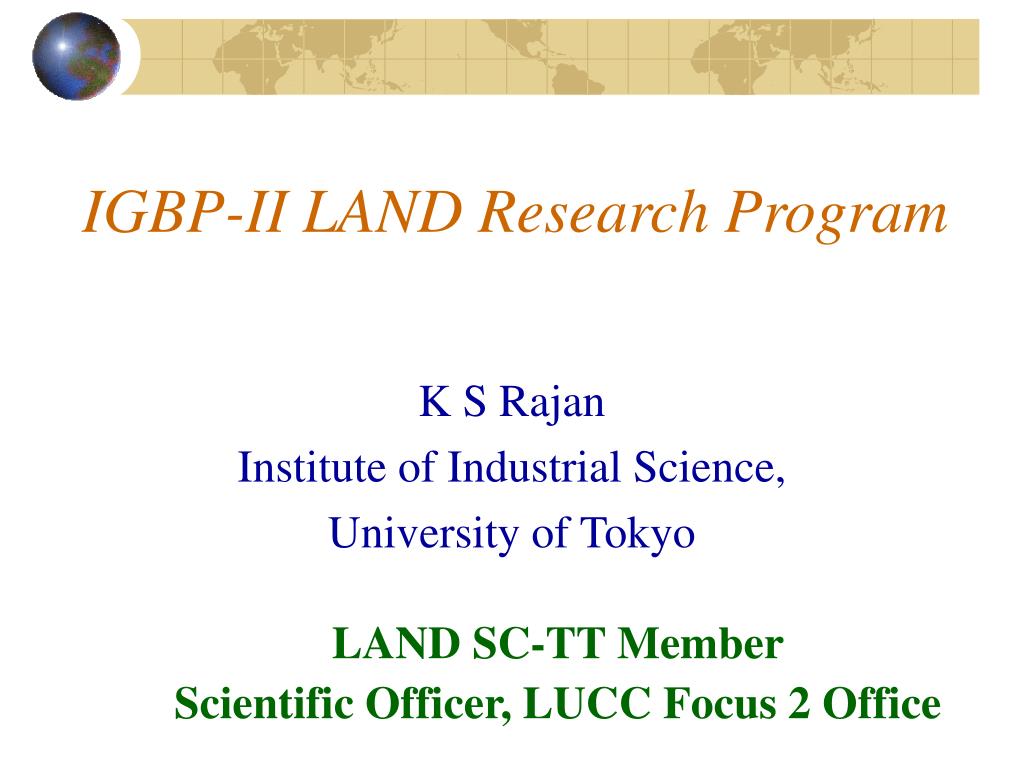 IGBP-II LAND Research Program

K S Rajan
Institute of Industrial Science,
University of Tokyo

LAND SC-TT Member
Scientific Officer, LUCC Focus 2 Office